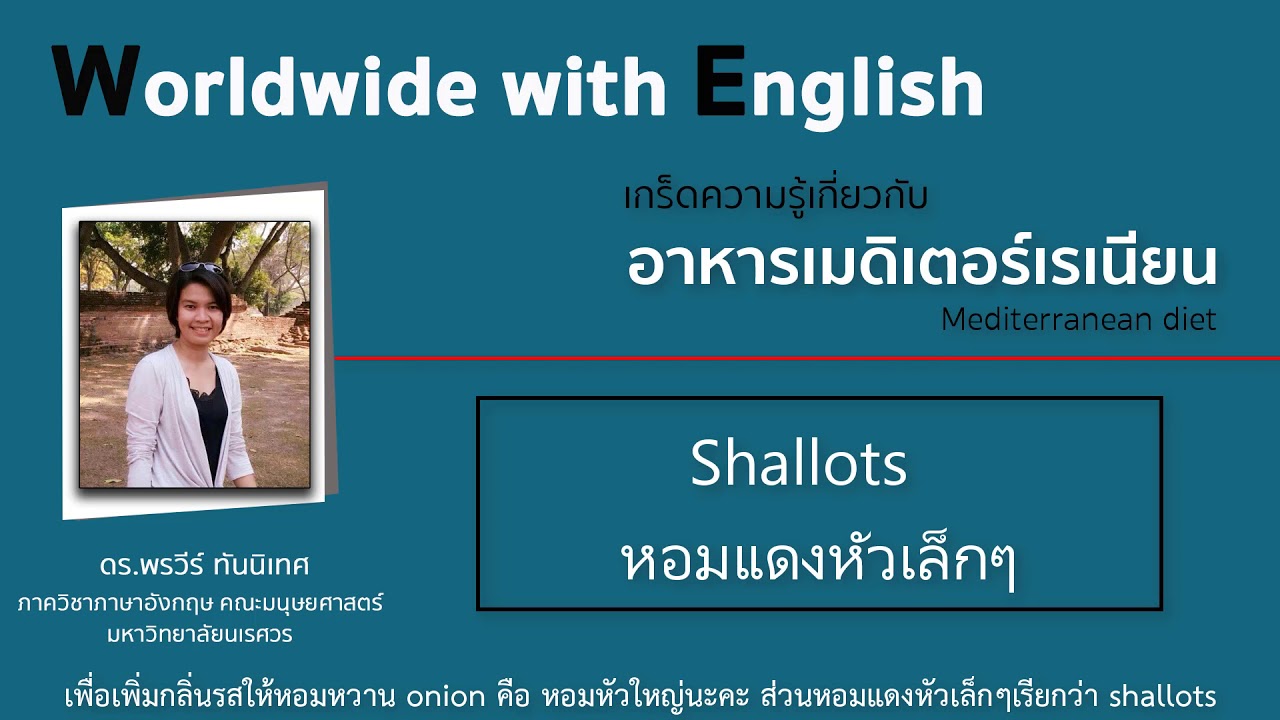 Worldwide with English

เกร็ดความรู้เกี่ยวกับ
อาหารเมดิเตอร์เรเนียน
Mediterranean diet

Shallots
หอมแดงหัวเล็กๆ

ดร.พรวีร์ ทันนิเทศ
ภาควิชาภาษาอังกฤษ คณะมนุษยศาสตร์
มหาวิทยาลัยนเรศวร

เพื่อเพิ่มกลิ่นรสให้หอมหวาน onion คือ หอมหัวใหญ่นะคะ ส่วนหอมแดงหัวเล็กๆเรียกว่า shallots